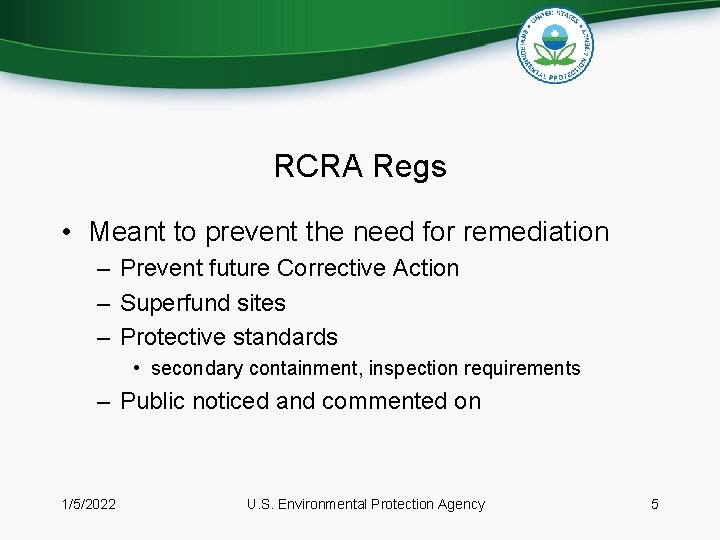 UNITED STATES ENVIRONMENTAL PROTECTION AGENCY

RCRA Regs

• Meant to prevent the need for remediation
– Prevent future Corrective Action
– Superfund sites
– Protective standards
• secondary containment, inspection requirements
– Public noticed and commented on

1/5/2022 U.S. Environmental Protection Agency 5